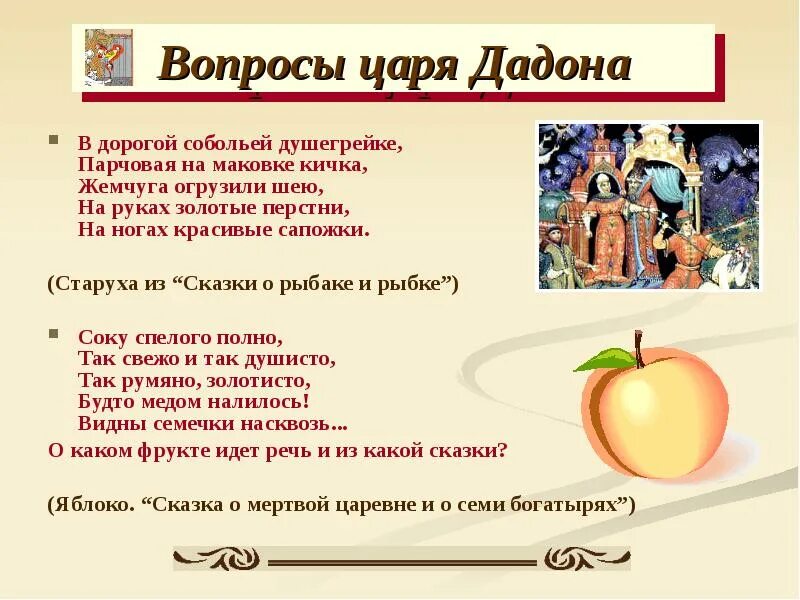 Вопросы царя Дадона

В дорогой собольей душегрейке,
Парчовая на маковке кичка,
Жемчуга огрузили шею,
На руках золотые перстни,
На ногах красивые сапожки.

(Старуха из “Сказки о рыбаке и рыбке”)

Соку спелого полно,
Так свежо и так душисто,
Так румяно, золотисто,
Будто медом налилось!
Видны семечки насквозь...

О каком фрукте идет речь и из какой сказки?

(Яблоко. “Сказка о мертвой царевне и о семи богатырях”)